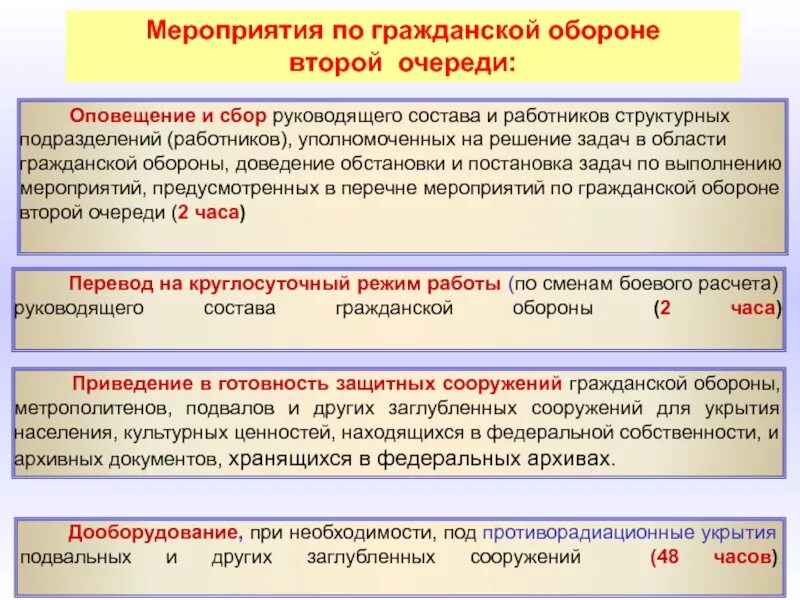 Мероприятия по гражданской обороне второй очереди:

Оповещение и сбор руководящего состава и работников структурных подразделений (работников), уполномоченных на решение задач в области гражданской обороны, доведение обстановки и постановка задач по выполнению мероприятий, предусмотренных в перечне мероприятий по гражданской обороне второй очереди (2 часа)

Перевод на круглосуточный режим работы (по сменам боевого расчета) руководящего состава гражданской обороны (2 часа)

Приведение в готовность защитных сооружений гражданской обороны, метрополитенов, подвалов и других заглубленных сооружений для укрытия населения, культурных ценностей, находящихся в федеральной собственности, и архивных документов, хранящихся в федеральных архивах.

Дооборудование, при необходимости, под противорадиационные укрытия подвальных и других заглубленных сооружений (48 часов)